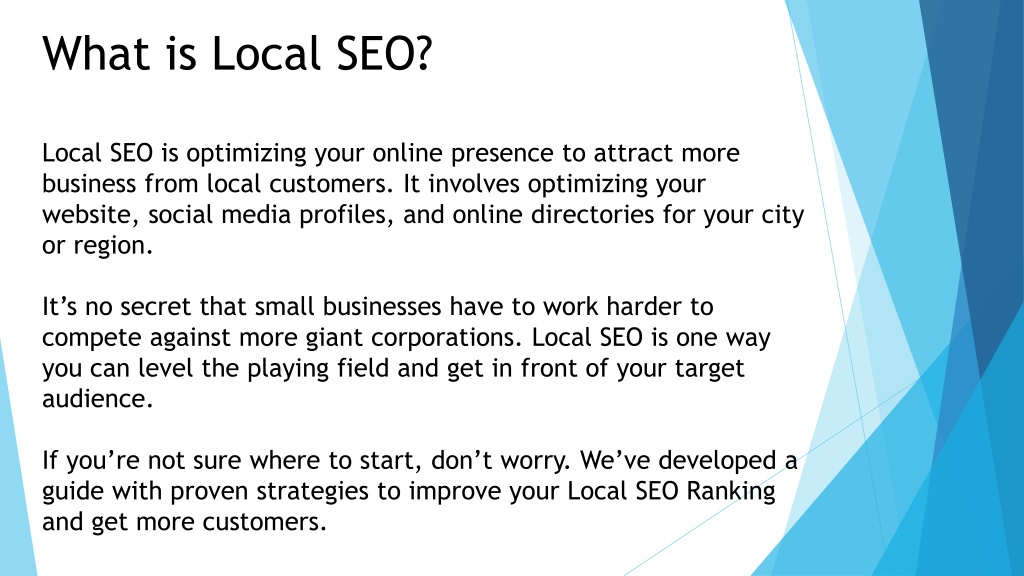 What is Local SEO?

Local SEO is optimizing your online presence to attract more business from local customers. It involves optimizing your website, social media profiles, and online directories for your city or region.

It’s no secret that small businesses have to work harder to compete against more giant corporations. Local SEO is one way you can level the playing field and get in front of your target audience.

If you’re not sure where to start, don’t worry. We’ve developed a guide with proven strategies to improve your Local SEO Ranking and get more customers.